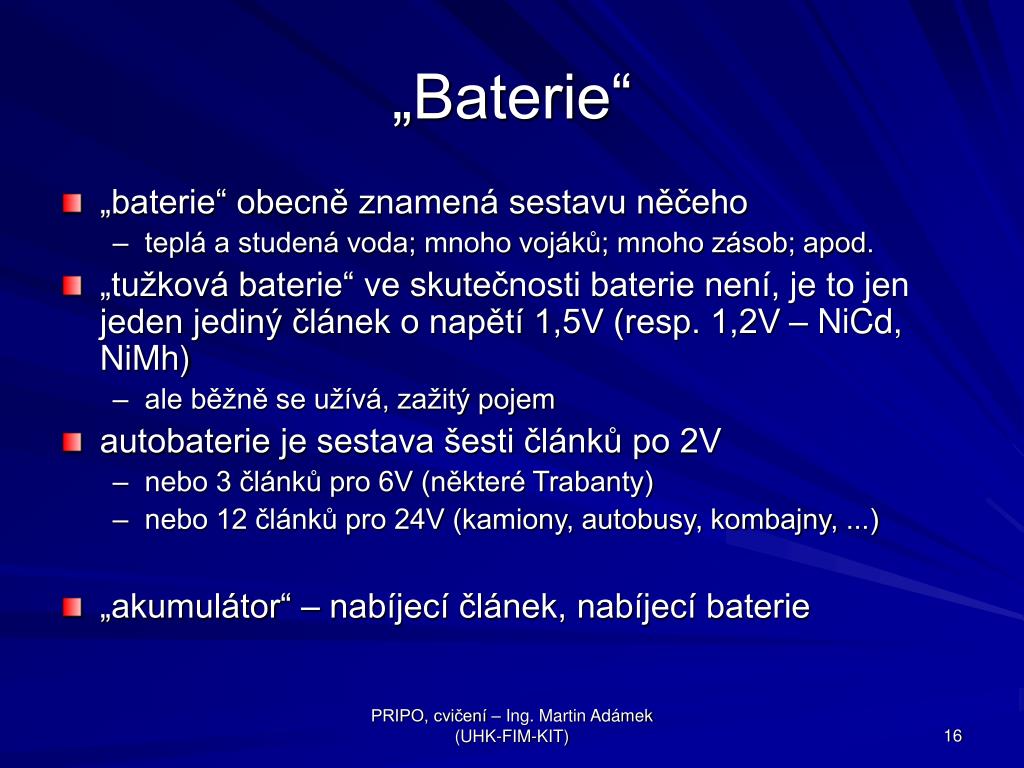 „Baterie“

„baterie“ obecně znamená sestavu něčeho
– teplá a studená voda; mnoho vojáků; mnoho zásob; apod.

„tužková baterie“ ve skutečnosti baterie není, je to jen jeden jediný článek o napětí 1,5V (resp. 1,2V – NiCd, NiMh)
– ale běžně se užívá, zažitý pojem

autobaterie je sestava šesti článků po 2V
– nebo 3 článků pro 6V (některé Trabanty)
– nebo 12 článků pro 24V (kamiony, autobusy, kombajny, ...)

„akumulátor“ – nabíjecí článek, nabíjecí baterie

PRIPO, cvičení – Ing. Martin Adámek (UHK-FIM-KIT)

16